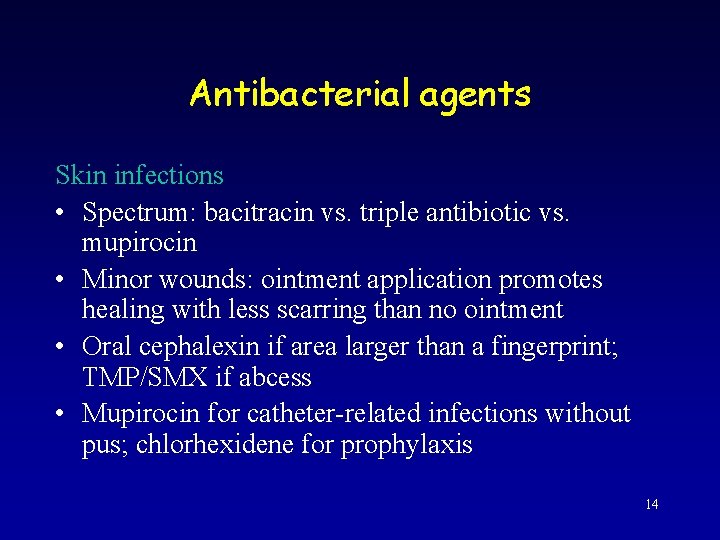 Antibacterial agents

Skin infections

• Spectrum: bacitracin vs. triple antibiotic vs. mupirocin
• Minor wounds: ointment application promotes healing with less scarring than no ointment
• Oral cephalexin if area larger than a fingerprint; TMP/SMX if abcess
• Mupirocin for catheter-related infections without pus; chlorhexidene for prophylaxis

14